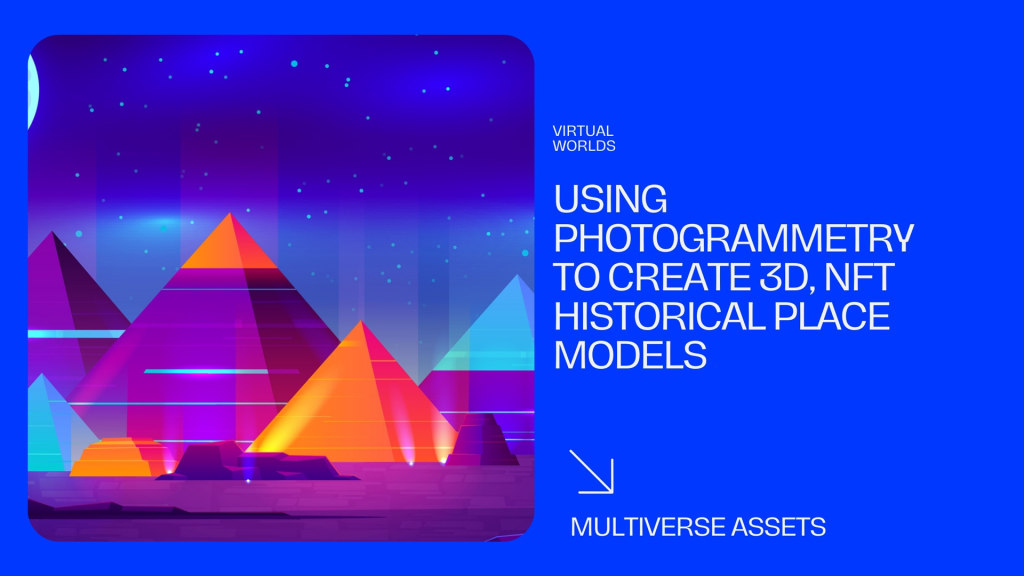 VIRTUAL WORLDS

USING PHOTOGRAMMETRY TO CREATE 3D, NFT HISTORICAL PLACE MODELS

MULTIVERSE ASSETS